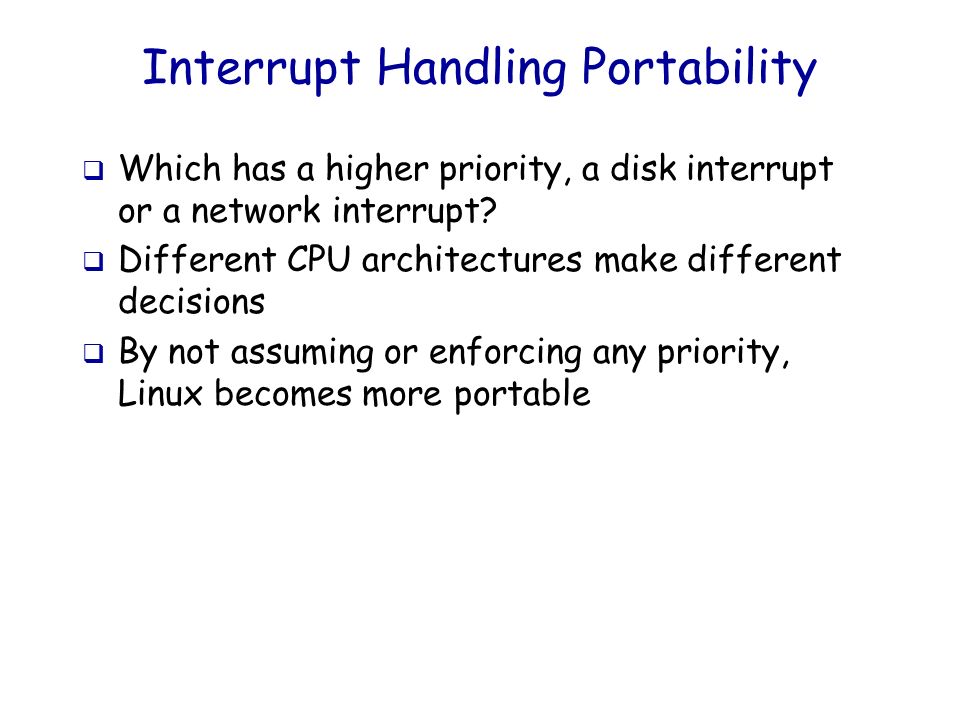 Interrupt Handling Portability

❑ Which has a higher priority, a disk interrupt or a network interrupt?

❑ Different CPU architectures make different decisions

❑ By not assuming or enforcing any priority, Linux becomes more portable